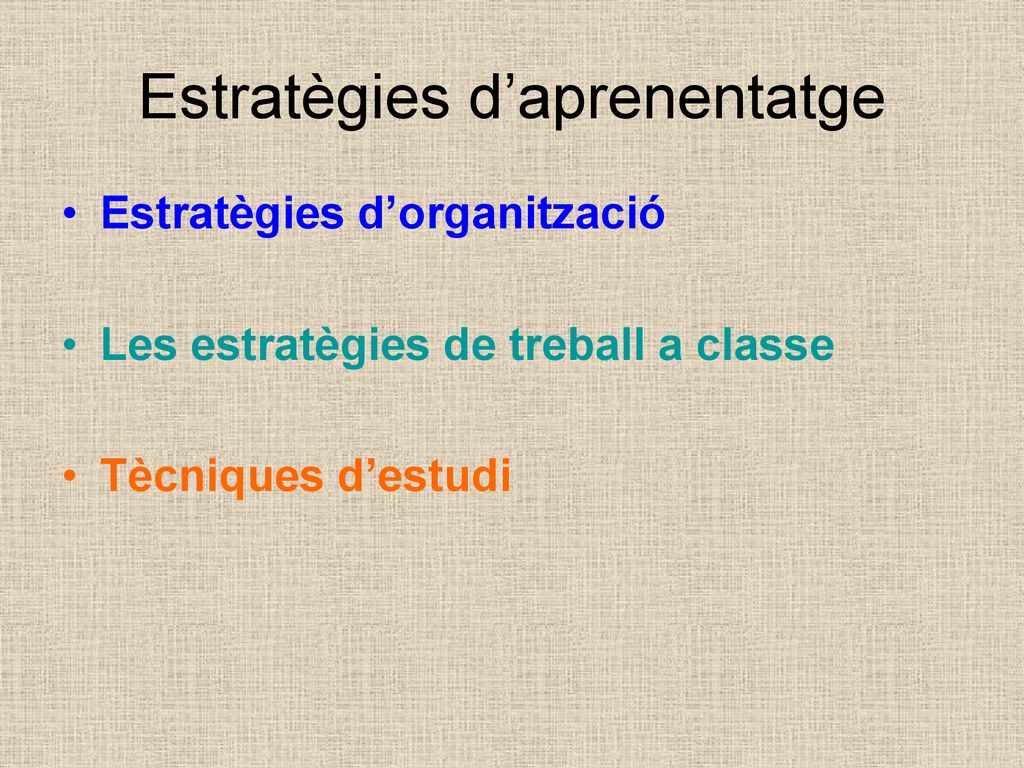 Estratègies d’aprenentatge

• Estratègies d’organització

• Les estratègies de treball a classe

• Tècniques d’estudi